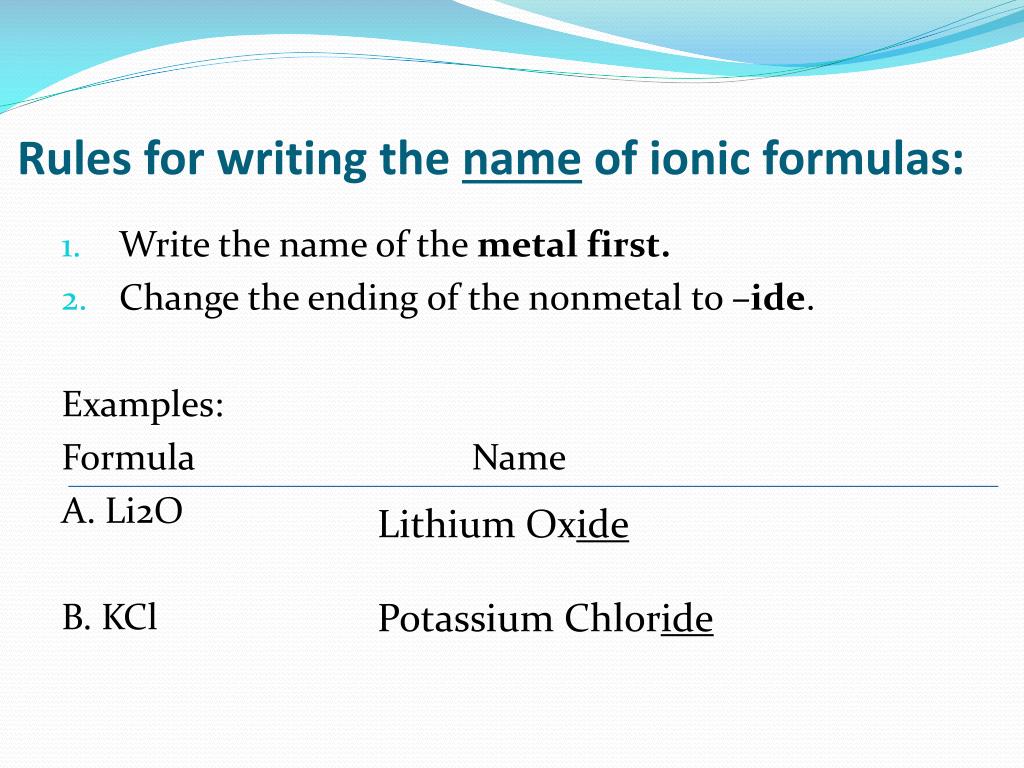 Rules for writing the name of ionic formulas:

1. Write the name of the metal first.
2. Change the ending of the nonmetal to –ide.

Examples:

| Formula | Name |
|---|---|
| A. Li2O | Lithium Oxide |
| B. KCl | Potassium Chloride |